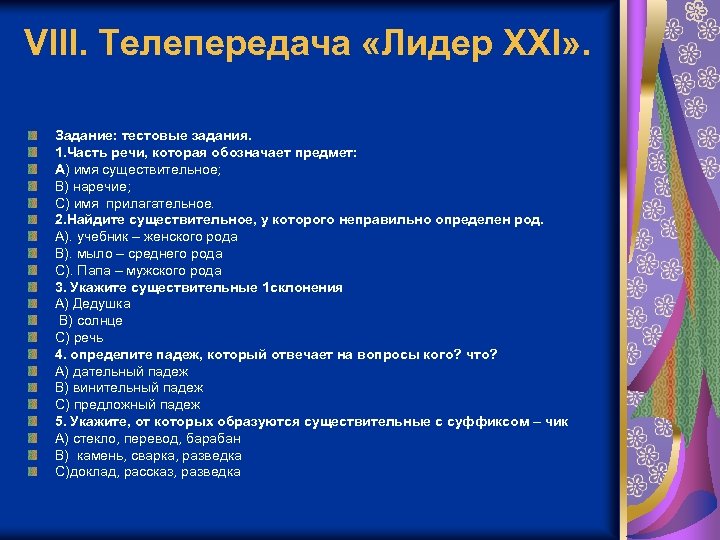 VIII. Телепередача «Лидер XXI».

Задание: тестовые задания.
1.Часть речи, которая обозначает предмет:
А) имя существительное;
В) наречие;
С) имя прилагательное.
2.Найдите существительное, у которого неправильно определен род.
А). учебник – женского рода
В). мыло – среднего рода
С). Папа – мужского рода
3. Укажите существительные 1склонения
А) Дедушка
В) солнце
С) речь
4. определите падеж, который отвечает на вопросы кого? что?
А) дательный падеж
В) винительный падеж
С) предложный падеж
5. Укажите, от которых образуются существительные с суффиксом – чик
А) стекло, перевод, барабан
В) камень, сварка, разведка
С)доклад, рассказ, разведка